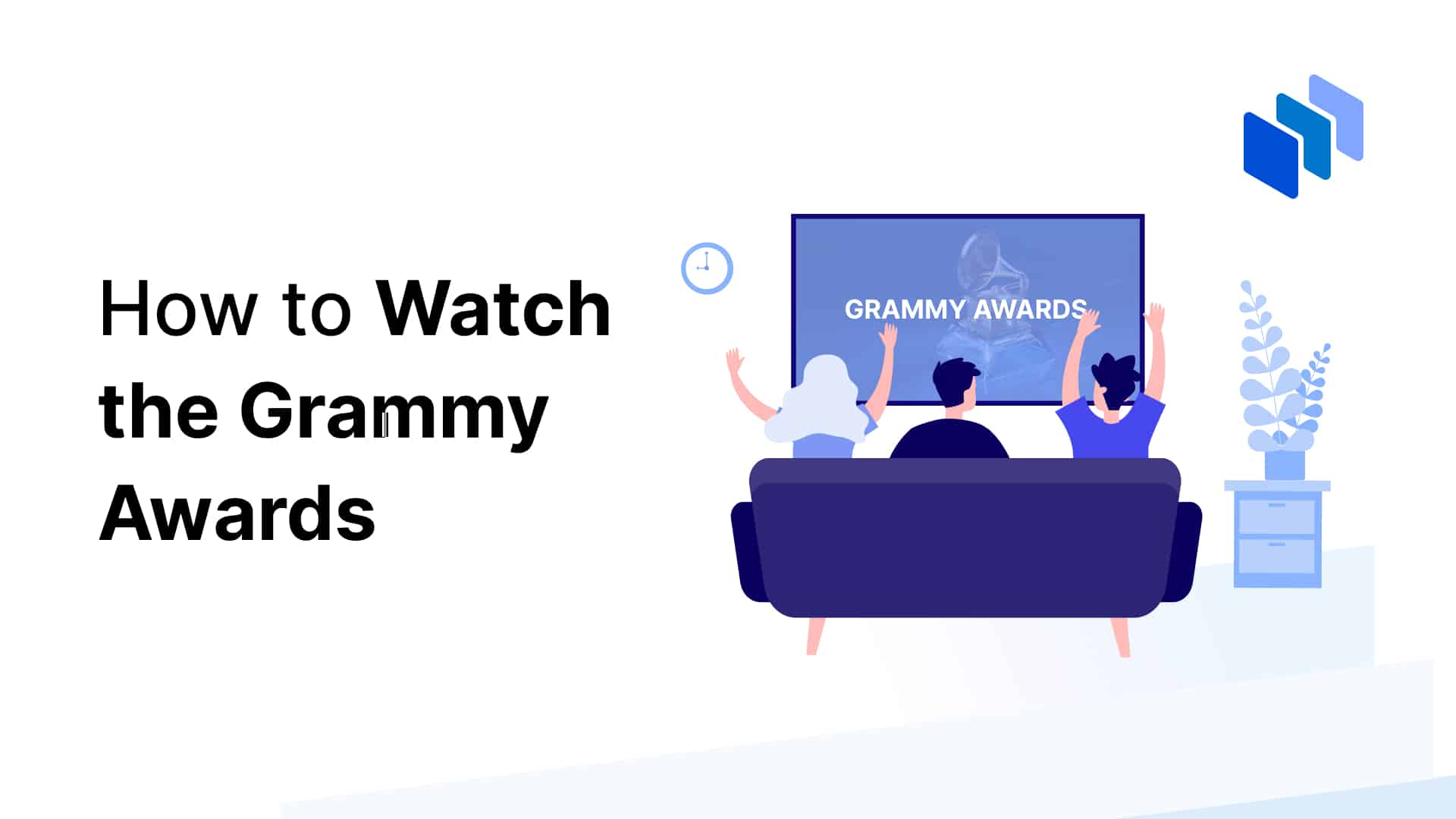 How to Watch the Grammy Awards

GRAMMY AWARDS